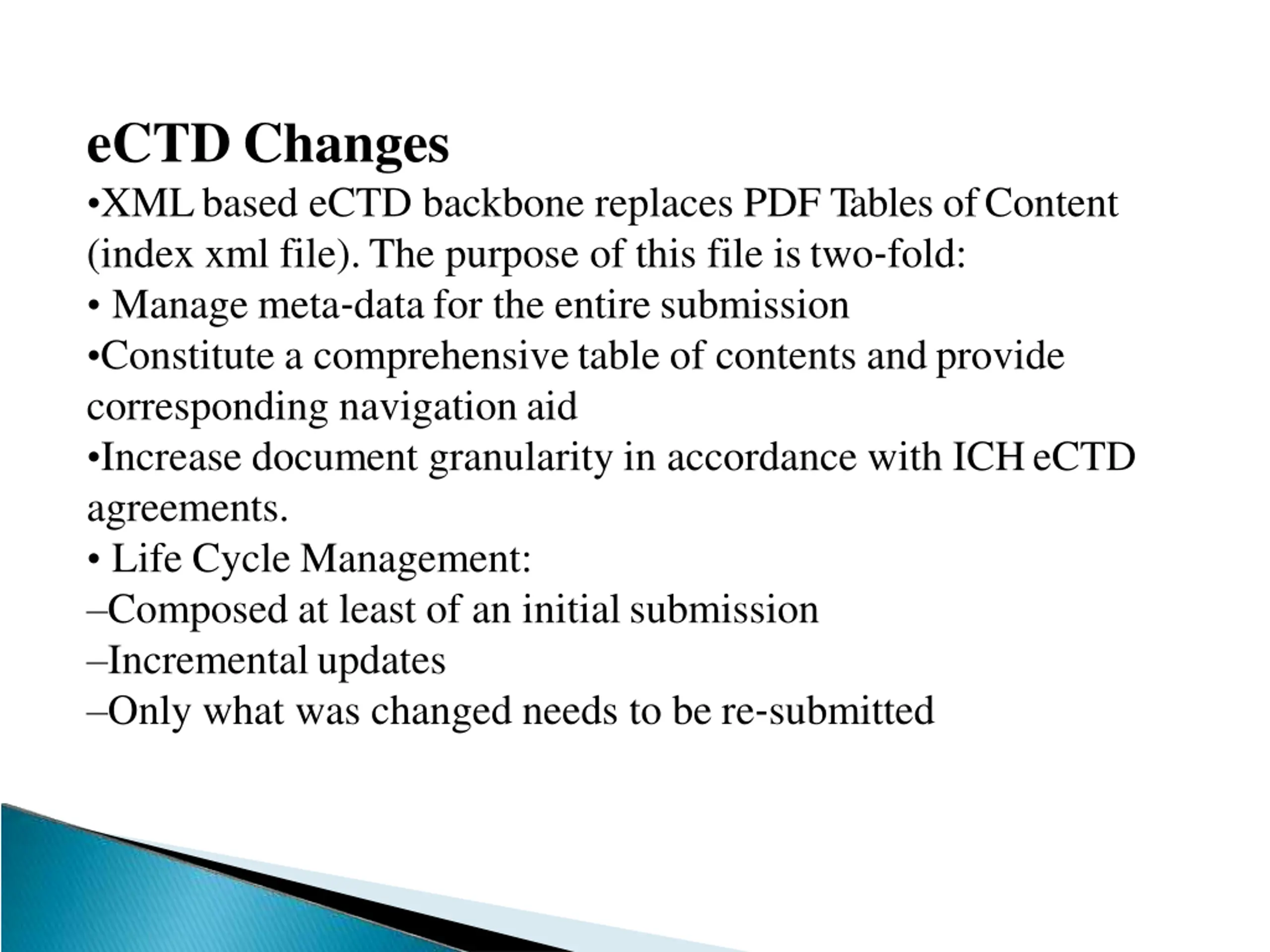 eCTD Changes

•XML based eCTD backbone replaces PDF Tables of Content (index xml file). The purpose of this file is two-fold:

• Manage meta-data for the entire submission

•Constitute a comprehensive table of contents and provide corresponding navigation aid

•Increase document granularity in accordance with ICH eCTD agreements.

• Life Cycle Management:

–Composed at least of an initial submission

–Incremental updates

–Only what was changed needs to be re-submitted